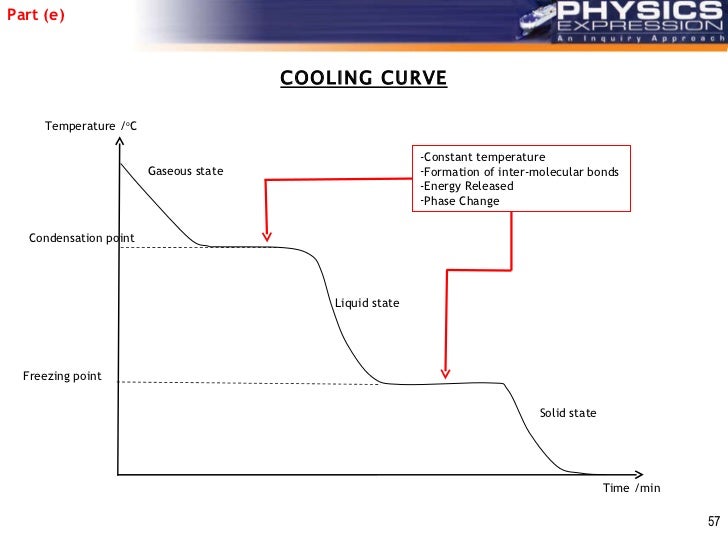 Part (e)

PHYSICS EXPRESSION
An Inquiry Approach

COOLING CURVE

Temperature /°C

Gaseous state

-Constant temperature
-Formation of inter-molecular bonds
-Energy Released
-Phase Change

Condensation point

Liquid state

Freezing point

Solid state

Time /min

57